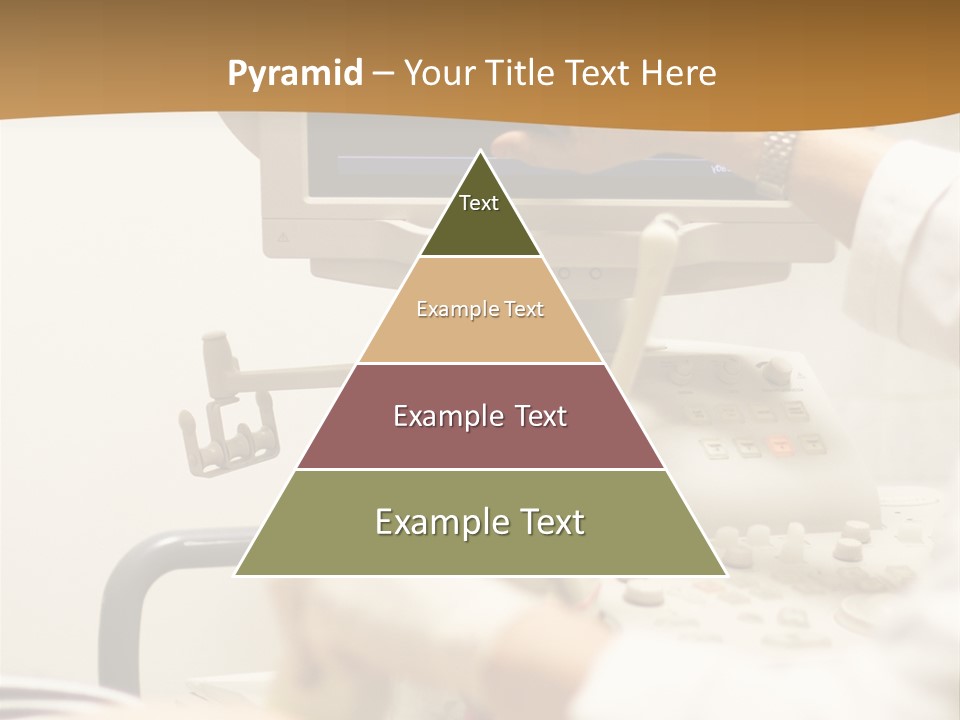 Pyramid – Your Title Text Here

Text

Example Text

Example Text

Example Text